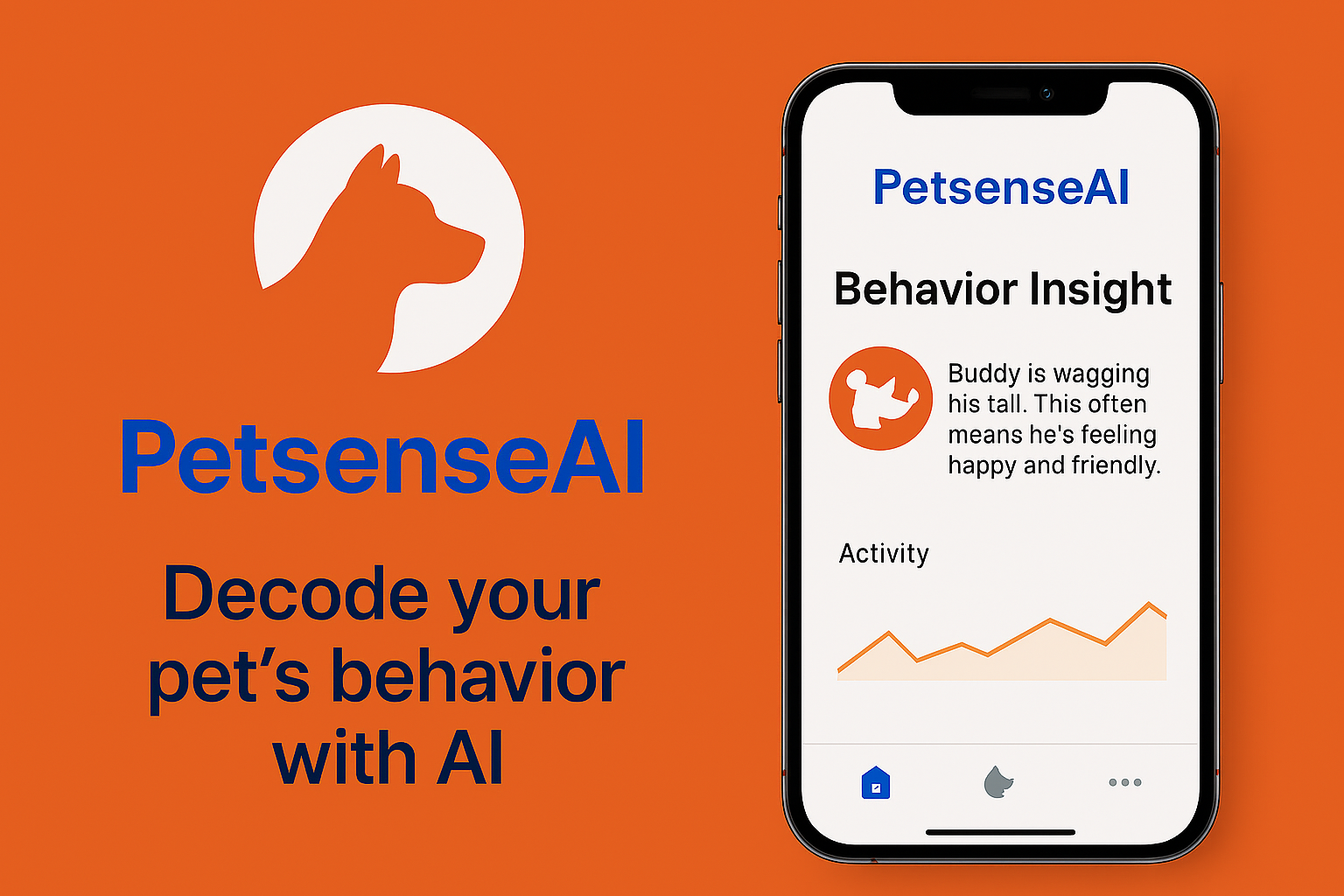 PetsenseAI

Decode your pet's behavior with AI

PetsenseAI

Behavior Insight

Buddy is wagging his tall. This often means he's feeling happy and friendly.

Activity